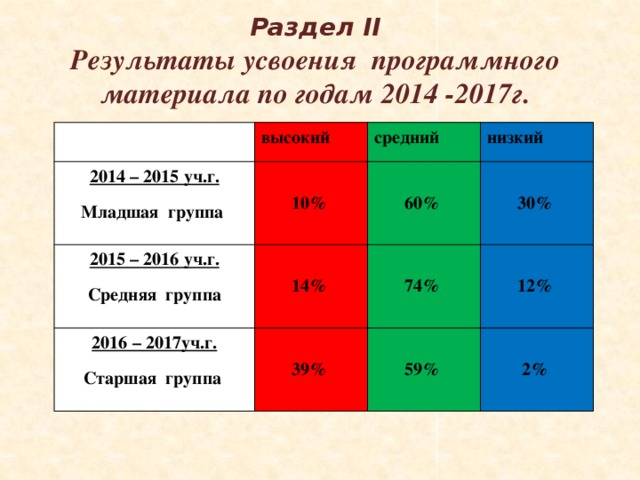 Раздел II
Результаты усвоения программного материала по годам 2014 -2017г.

| | высокий | средний | низкий |
|---|---|---|---|
| 2014 – 2015 уч.г. Младшая группа | 10% | 60% | 30% |
| 2015 – 2016 уч.г. Средняя группа | 14% | 74% | 12% |
| 2016 – 2017уч.г. Старшая группа | 39% | 59% | 2% |